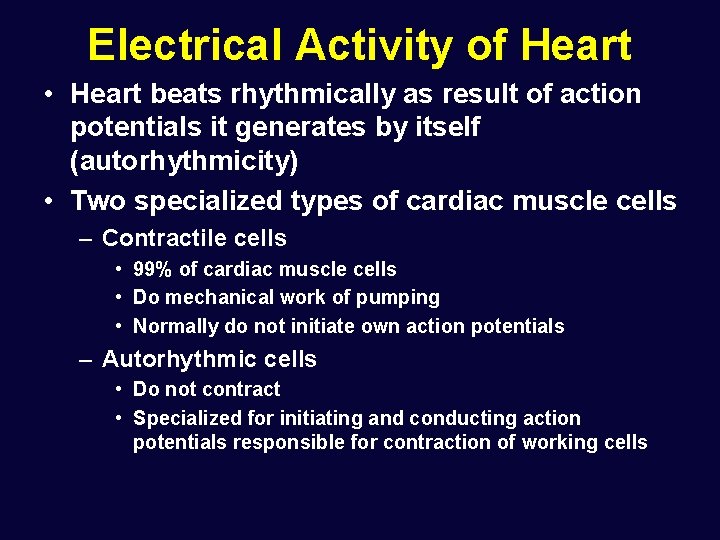 Electrical Activity of Heart

• Heart beats rhythmically as result of action potentials it generates by itself (autorhythmicity)
• Two specialized types of cardiac muscle cells
– Contractile cells
• 99% of cardiac muscle cells
• Do mechanical work of pumping
• Normally do not initiate own action potentials
– Autorhythmic cells
• Do not contract
• Specialized for initiating and conducting action potentials responsible for contraction of working cells